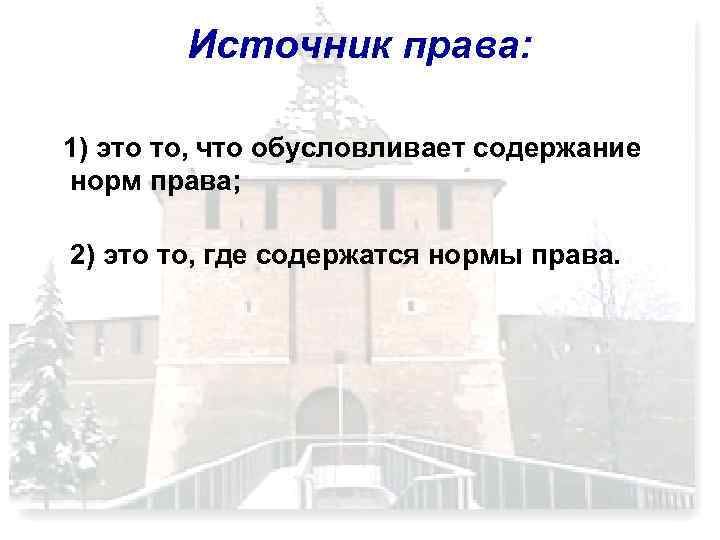 Источник права:

1) это то, что обусловливает содержание норм права;

2) это то, где содержатся нормы права.